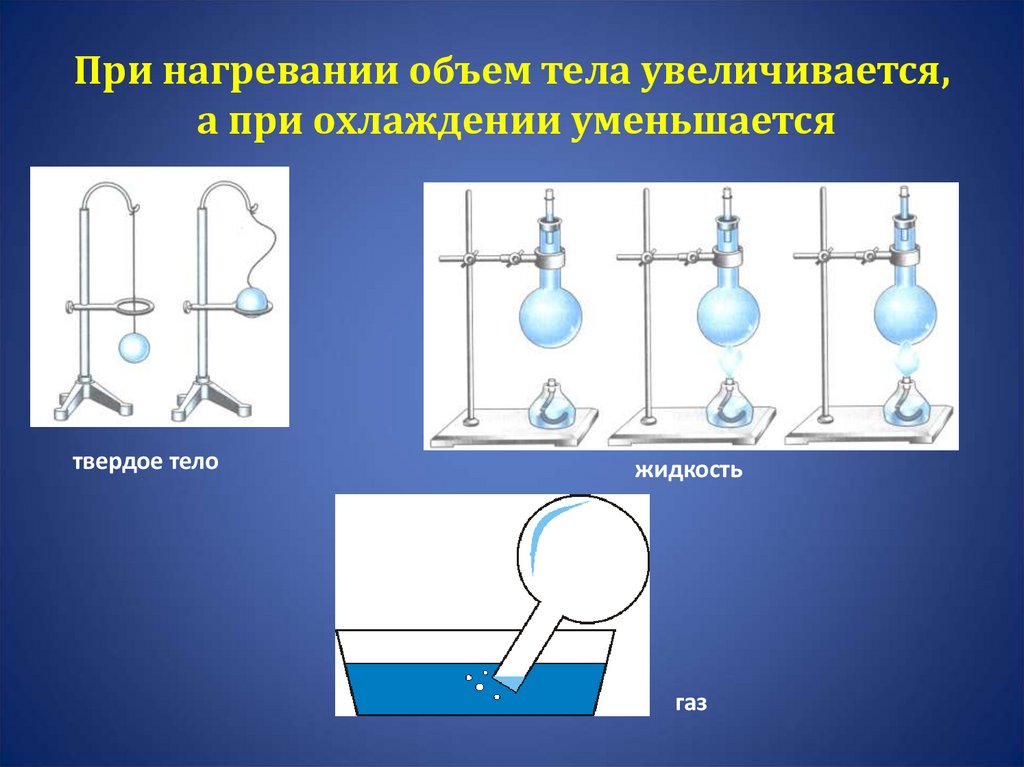 При нагревании объем тела увеличивается, а при охлаждении уменьшается

твердое тело

жидкость

газ